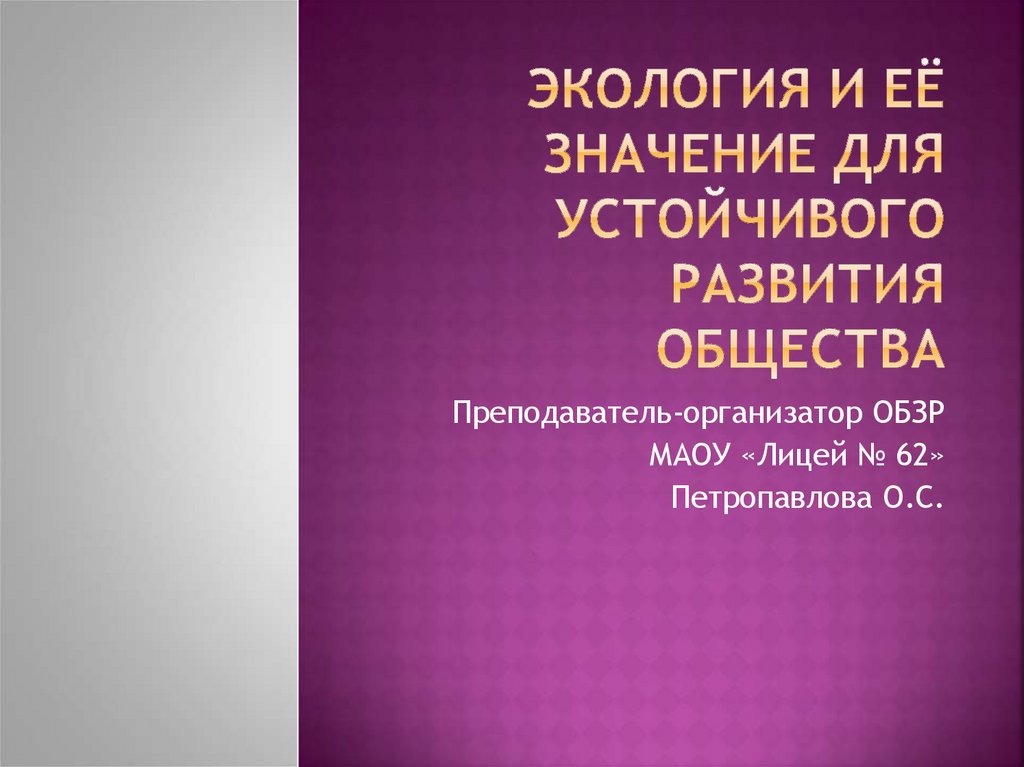 ЭКОЛОГИЯ И ЕЁ ЗНАЧЕНИЕ ДЛЯ УСТОЙЧИВОГО РАЗВИТИЯ ОБЩЕСТВА

Преподаватель-организатор ОБЗР
МАОУ «Лицей № 62»
Петропавлова О.С.